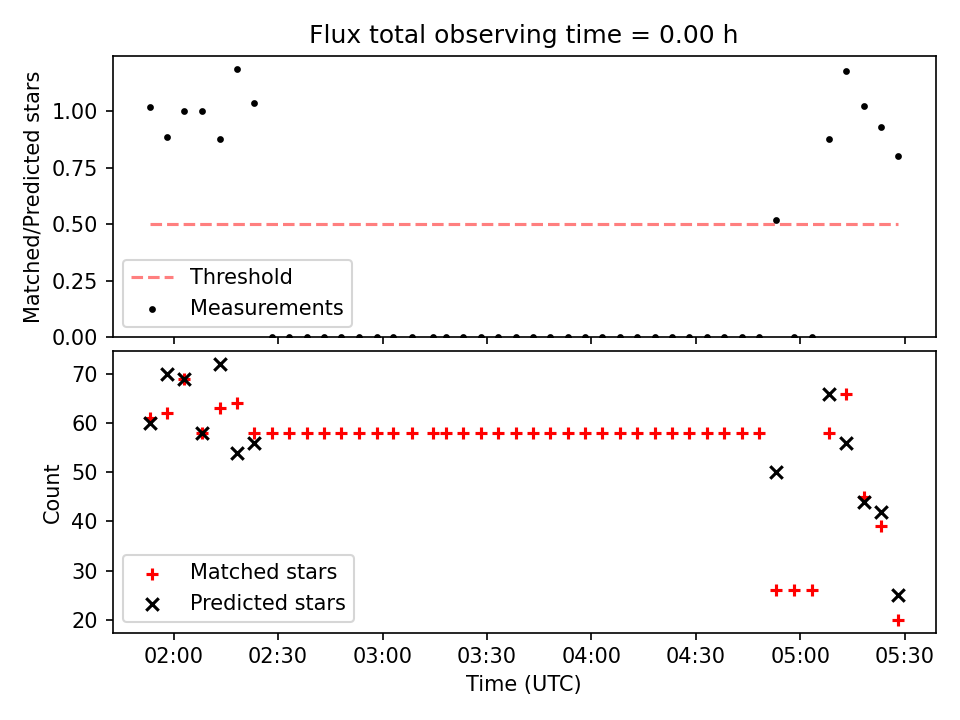 Flux total observing time = 0.00 h

Matched/Predicted stars

1.00
0.75
0.50
0.25
0.00

Threshold
Measurements

Count

70
60
50
40
30
20

Matched stars
Predicted stars

02:00
02:30
03:00
03:30
04:00
04:30
05:00
05:30

Time (UTC)